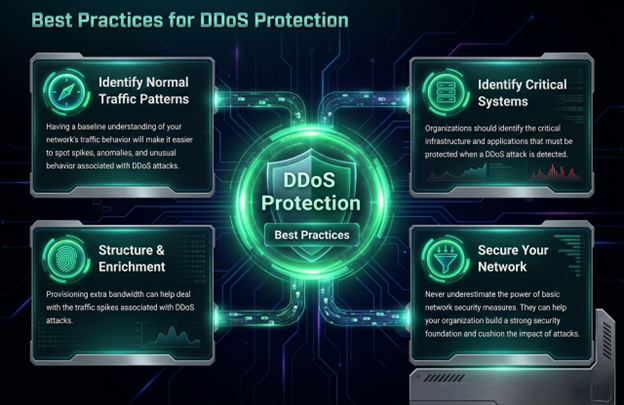 Best Practices for DDoS Protection

Identify Normal Traffic Patterns

Having a baseline understanding of your network's traffic behavior will make it easier to spot spikes, anomalies, and unusual behavior associated with DDoS attacks.

Identify Critical Systems

Organizations should identify the critical infrastructure and applications that must be protected when a DDoS attack is detected.

DDoS Protection

Best Practices

Structure & Enrichment

Provisioning extra bandwidth can help deal with the traffic spikes associated with DDoS attacks.

Secure Your Network

Never underestimate the power of basic network security measures. They can help your organization build a strong security foundation and cushion the impact of attacks.